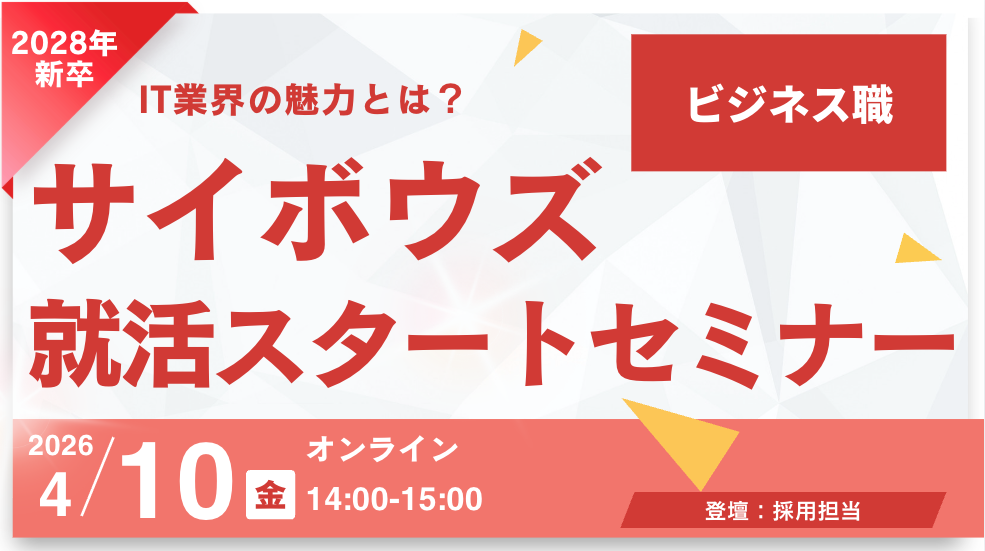 2028年
新卒

IT業界の魅力とは？

ビジネス職

サイボウズ
就活スタートセミナー

2026
4/10 金

オンライン
14:00-15:00

登壇：採用担当